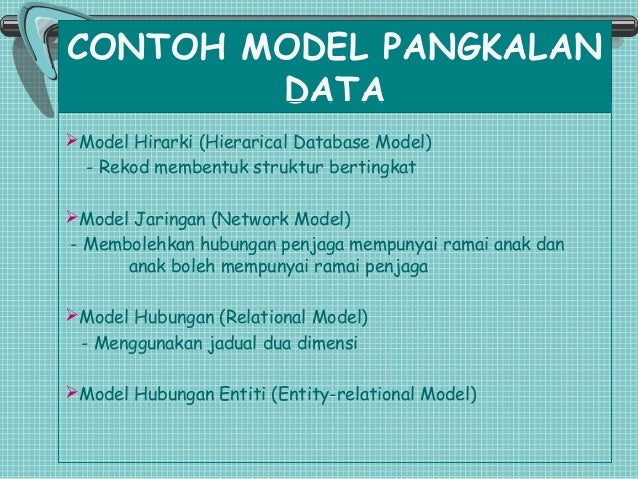 CONTOH MODEL PANGKALAN DATA

➢Model Hirarki (Hierarical Database Model)
- Rekod membentuk struktur bertingkat

➢Model Jaringan (Network Model)
- Membolehkan hubungan penjaga mempunyai ramai anak dan anak boleh mempunyai ramai penjaga

➢Model Hubungan (Relational Model)
- Menggunakan jadual dua dimensi

➢Model Hubungan Entiti (Entity-relational Model)